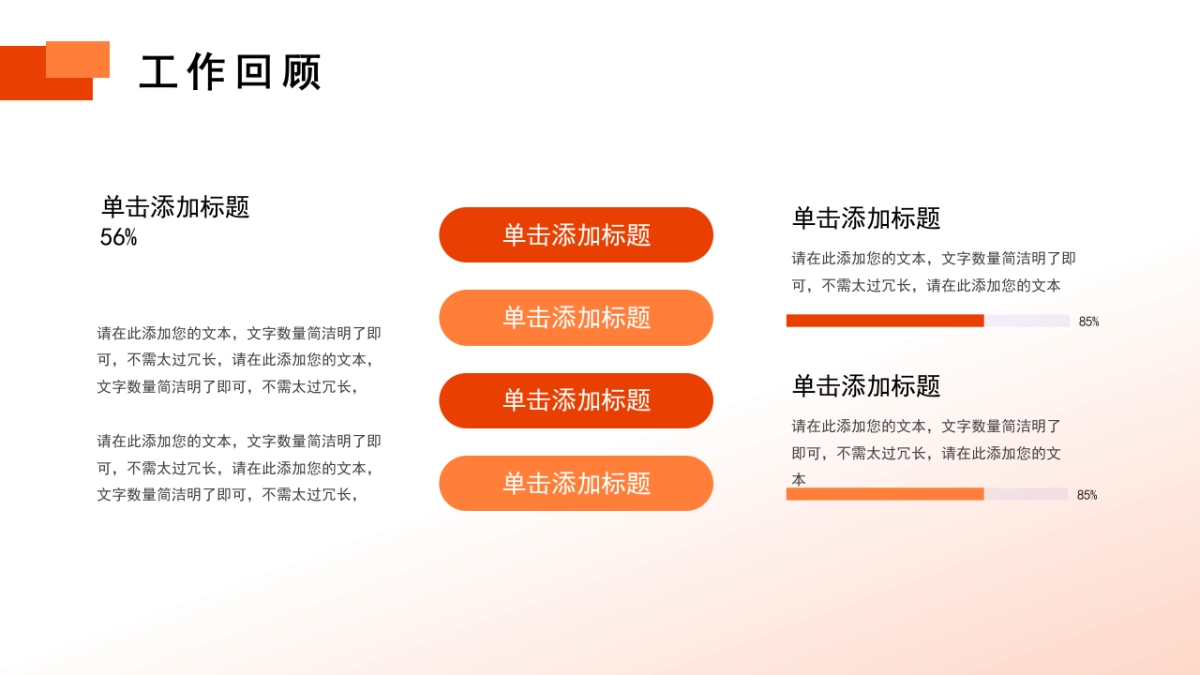 工作回顾

单击添加标题
56%

请在此添加您的文本，文字数量简洁明了即可，不需太过冗长，请在此添加您的文本，文字数量简洁明了即可，不需太过冗长，

请在此添加您的文本，文字数量简洁明了即可，不需太过冗长，请在此添加您的文本，文字数量简洁明了即可，不需太过冗长，

单击添加标题

单击添加标题

单击添加标题

单击添加标题

单击添加标题

请在此添加您的文本，文字数量简洁明了即可，不需太过冗长，请在此添加您的文本

85%

单击添加标题

请在此添加您的文本，文字数量简洁明了即可，不需太过冗长，请在此添加您的文本

85%